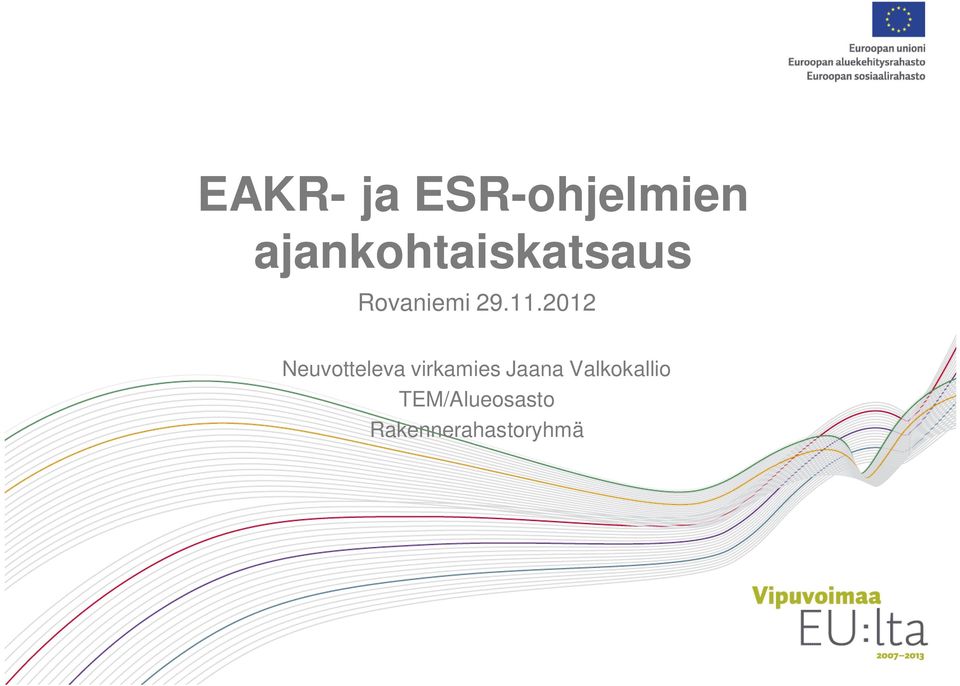 Euroopan unioni
Euroopan aluekehitysrahasto
Euroopan sosiaalirahasto

EAKR- ja ESR-ohjelmien ajankohtaiskatsaus

Rovaniemi 29.11.2012

Neuvotteleva virkamies Jaana Valkokallio
TEM/Alueosasto
Rakennerahastoryhmä

Vipuvoimaa
EU:lta
2007–2013